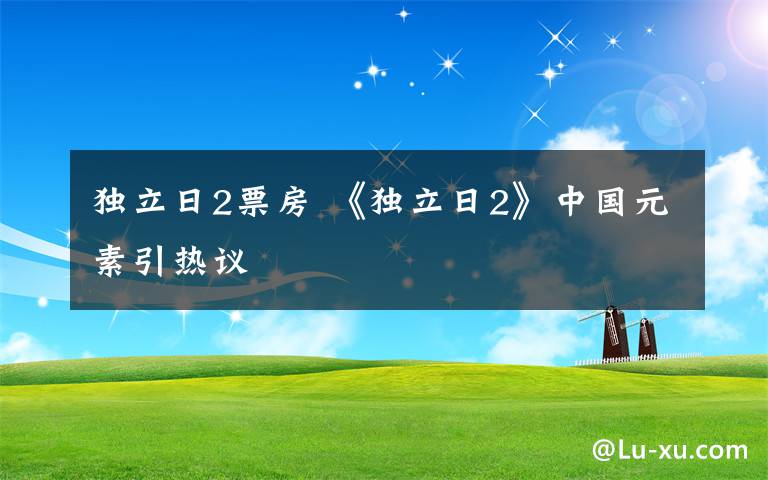 独立日2票房 《独立日2》中国元素引热议

@Lu-xu.com